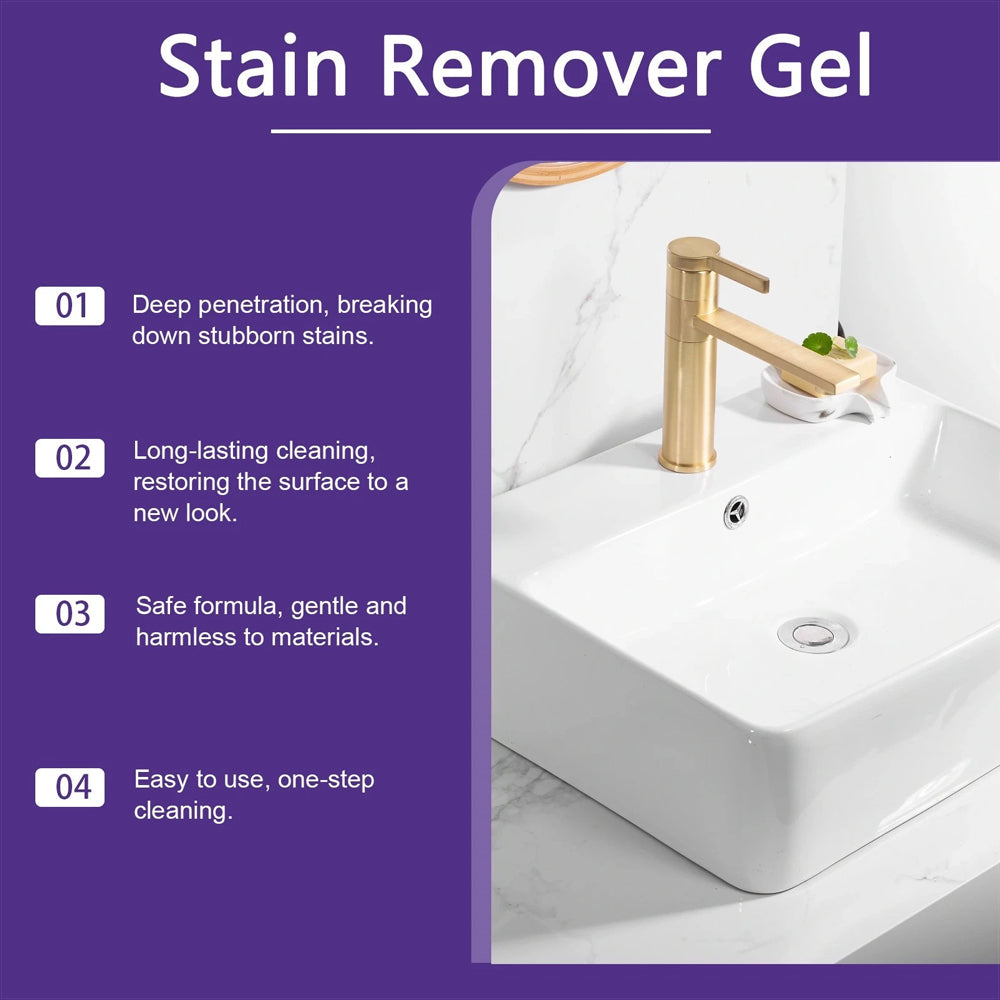 Stain Remover Gel

01 Deep penetration, breaking down stubborn stains.

02 Long-lasting cleaning, restoring the surface to a new look.

03 Safe formula, gentle and harmless to materials.

04 Easy to use, one-step cleaning.